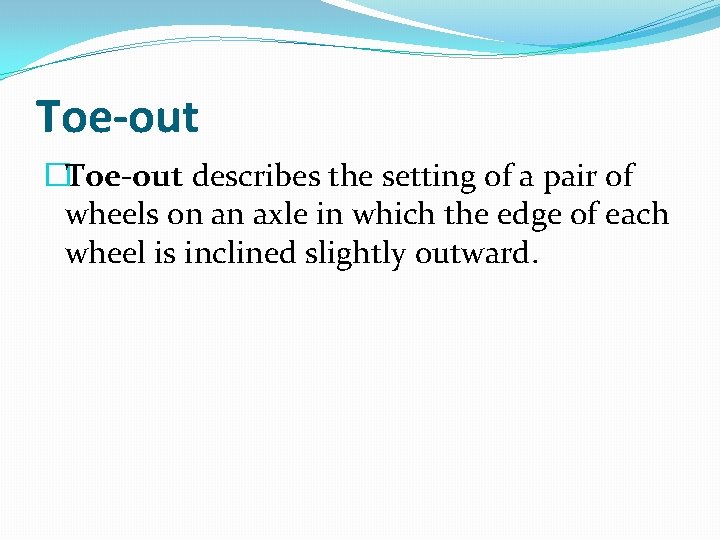 Toe-out

Toe-out describes the setting of a pair of wheels on an axle in which the edge of each wheel is inclined slightly outward.